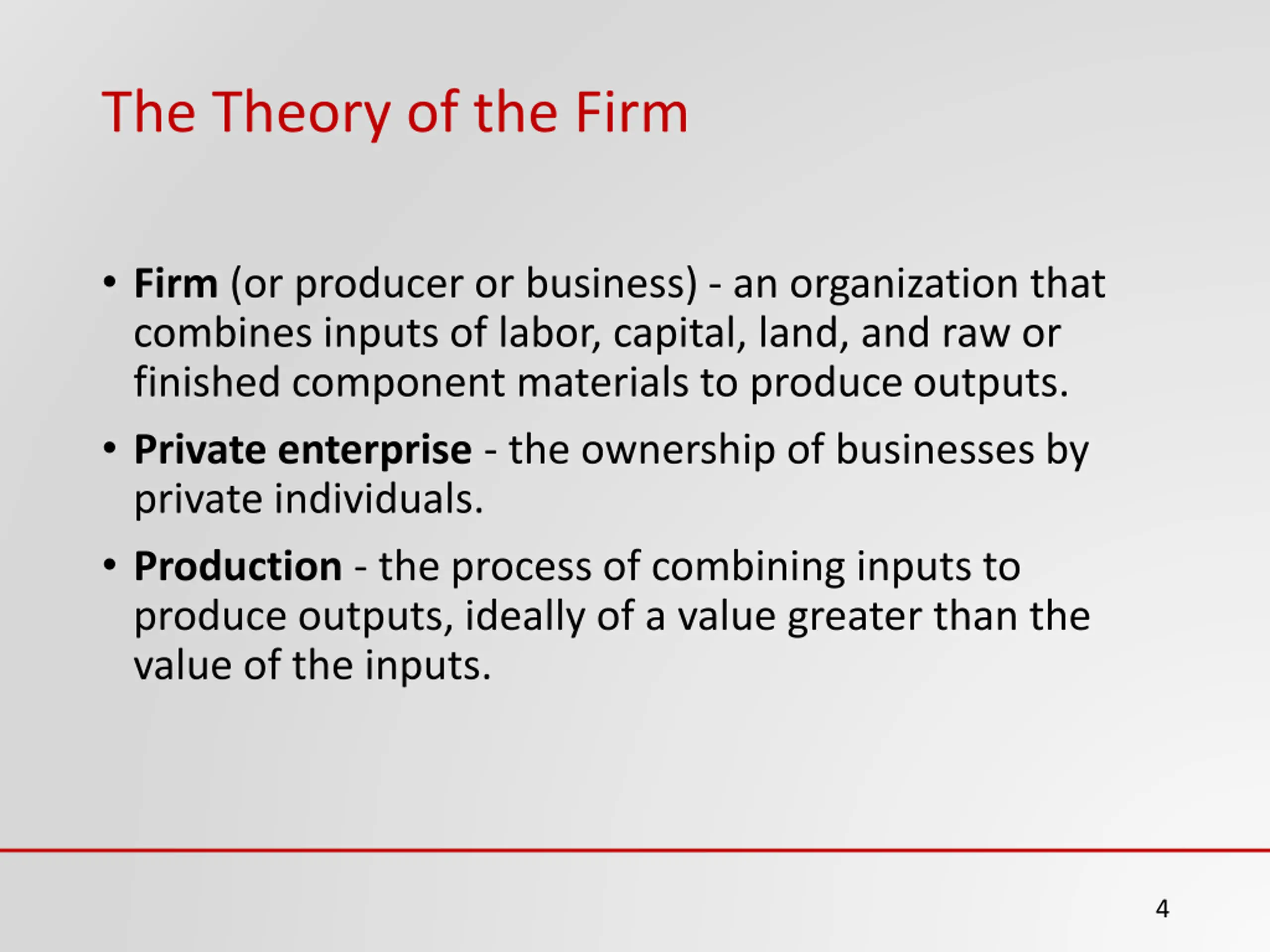 The Theory of the Firm

• Firm (or producer or business) - an organization that combines inputs of labor, capital, land, and raw or finished component materials to produce outputs.

• Private enterprise - the ownership of businesses by private individuals.

• Production - the process of combining inputs to produce outputs, ideally of a value greater than the value of the inputs.

4